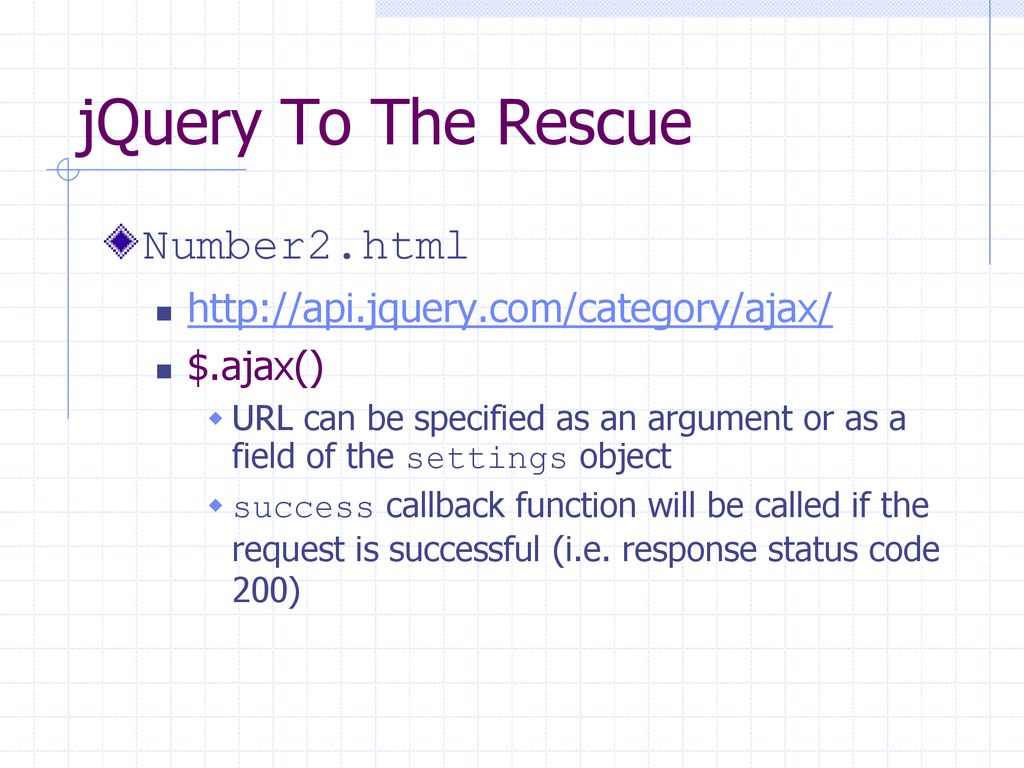 jQuery To The Rescue

Number2.html

http://api.jquery.com/category/ajax/

$.ajax()

URL can be specified as an argument or as a field of the settings object

success callback function will be called if the request is successful (i.e. response status code 200)